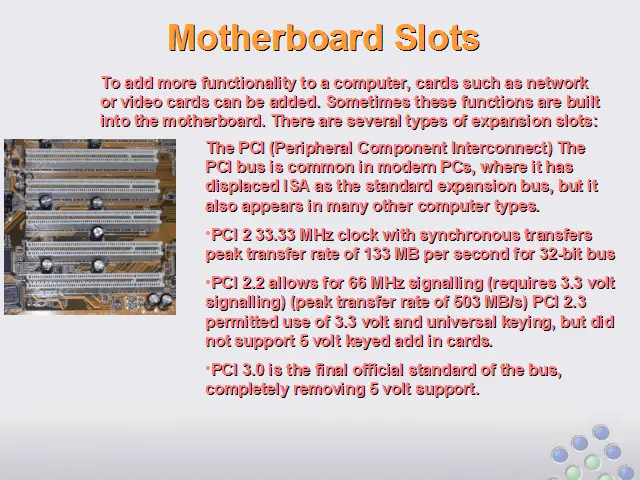 Motherboard Slots

To add more functionality to a computer, cards such as network or video cards can be added. Sometimes these functions are built into the motherboard. There are several types of expansion slots:

The PCI (Peripheral Component Interconnect) The PCI bus is common in modern PCs, where it has displaced ISA as the standard expansion bus, but it also appears in many other computer types.

•PCI 2 33.33 MHz clock with synchronous transfers peak transfer rate of 133 MB per second for 32-bit bus

•PCI 2.2 allows for 66 MHz signalling (requires 3.3 volt signalling) (peak transfer rate of 503 MB/s) PCI 2.3 permitted use of 3.3 volt and universal keying, but did not support 5 volt keyed add in cards.

•PCI 3.0 is the final official standard of the bus, completely removing 5 volt support.